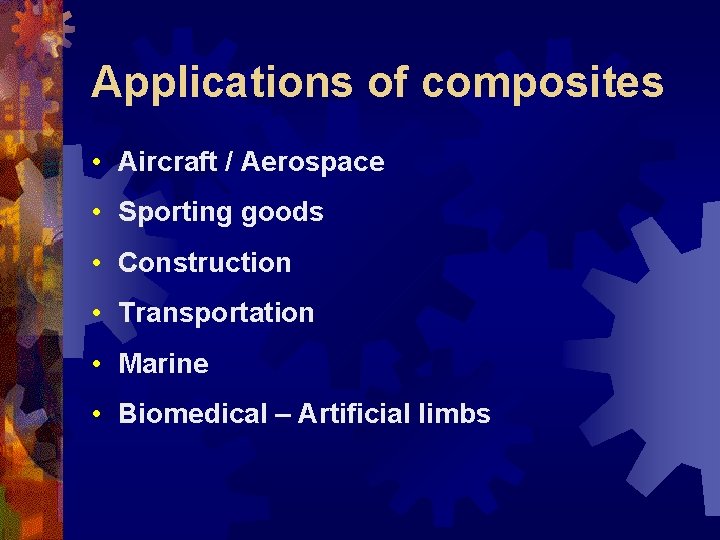 Applications of composites

• Aircraft / Aerospace
• Sporting goods
• Construction
• Transportation
• Marine
• Biomedical – Artificial limbs